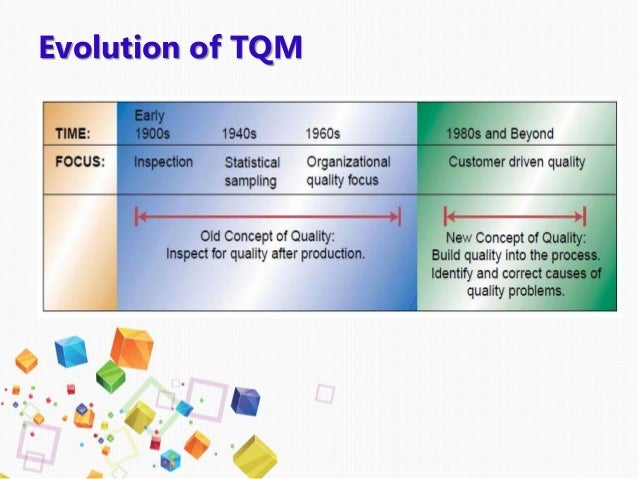 Evolution of TQM

| TIME: | Early 1900s | 1940s | 1960s | 1980s and Beyond |
|---|---|---|---|---|
| FOCUS: | Inspection | Statistical sampling | Organizational quality focus | Customer driven quality |

Old Concept of Quality: Inspect for quality after production.

New Concept of Quality: Build quality into the process. Identify and correct causes of quality problems.